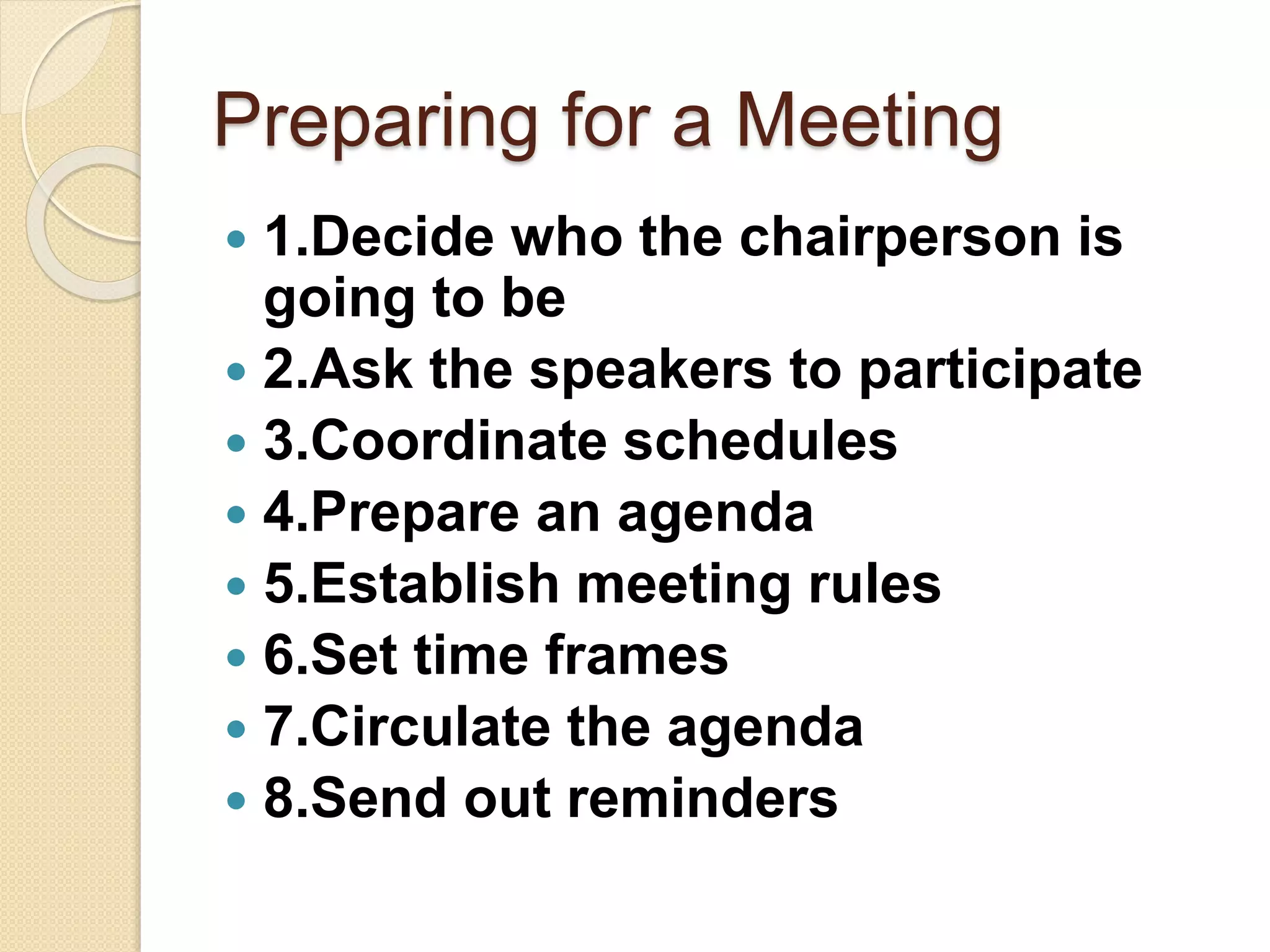 Preparing for a Meeting

- 1.Decide who the chairperson is going to be
- 2.Ask the speakers to participate
- 3.Coordinate schedules
- 4.Prepare an agenda
- 5.Establish meeting rules
- 6.Set time frames
- 7.Circulate the agenda
- 8.Send out reminders